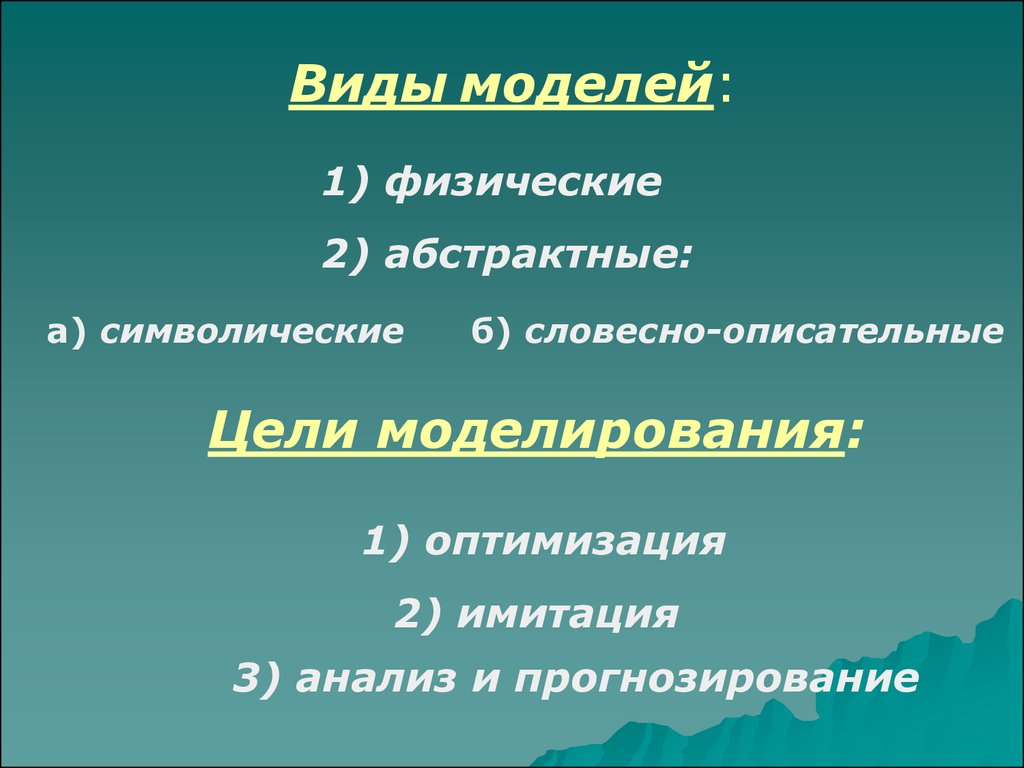 Виды моделей:

1) физические

2) абстрактные:

а) символические б) словесно-описательные

Цели моделирования:

1) оптимизация

2) имитация

3) анализ и прогнозирование